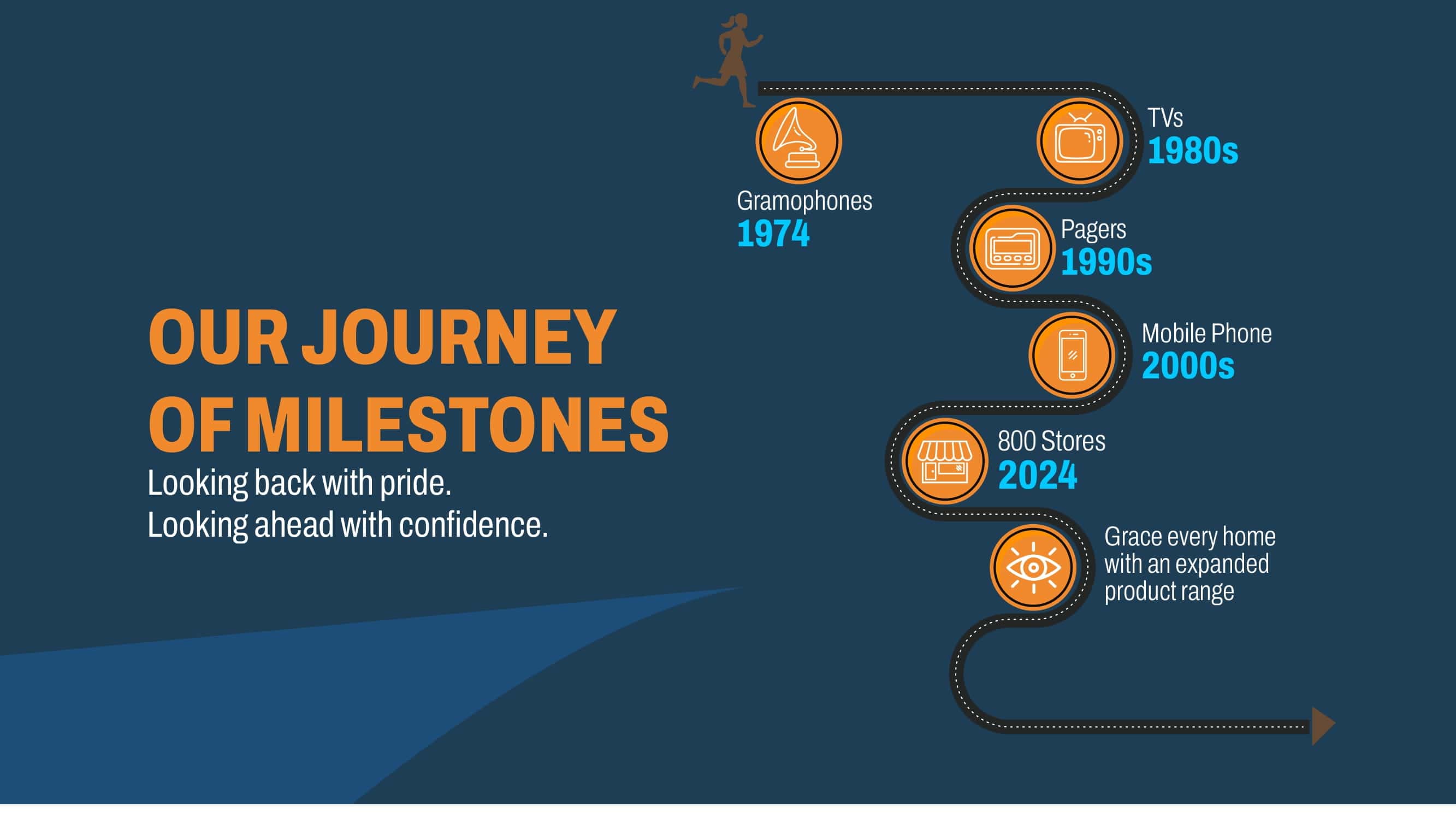 OUR JOURNEY OF MILESTONES

Looking back with pride.
Looking ahead with confidence.

Gramophones
1974

TVs
1980s

Pagers
1990s

Mobile Phone
2000s

800 Stores
2024

Grace every home with an expanded product range